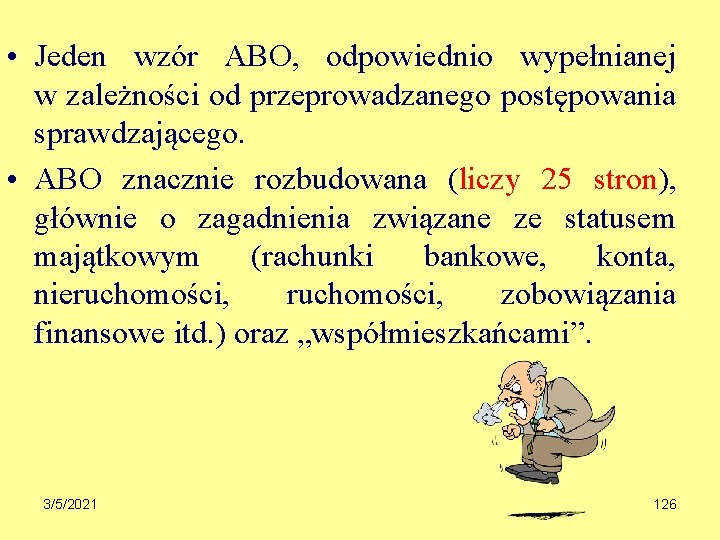 • Jeden wzór ABO, odpowiednio wypełnianej w zależności od przeprowadzanego postępowania sprawdzającego.

• ABO znacznie rozbudowana (liczy 25 stron), głównie o zagadnienia związane ze statusem majątkowym (rachunki bankowe, konta, nieruchomości, ruchomości, zobowiązania finansowe itd.) oraz „współmieszkańcami”.

3/5/2021

126